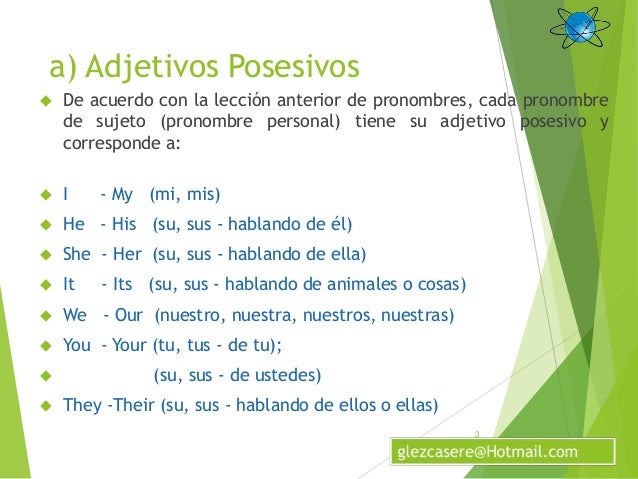 a) Adjetivos Posesivos

De acuerdo con la lección anterior de pronombres, cada pronombre de sujeto (pronombre personal) tiene su adjetivo posesivo y corresponde a:

I - My (mi, mis)

He - His (su, sus - hablando de él)

She - Her (su, sus - hablando de ella)

It - Its (su, sus - hablando de animales o cosas)

We - Our (nuestro, nuestra, nuestros, nuestras)

You - Your (tu, tus - de tu);

(su, sus - de ustedes)

They -Their (su, sus - hablando de ellos o ellas)

3

glezcasere@Hotmail.com